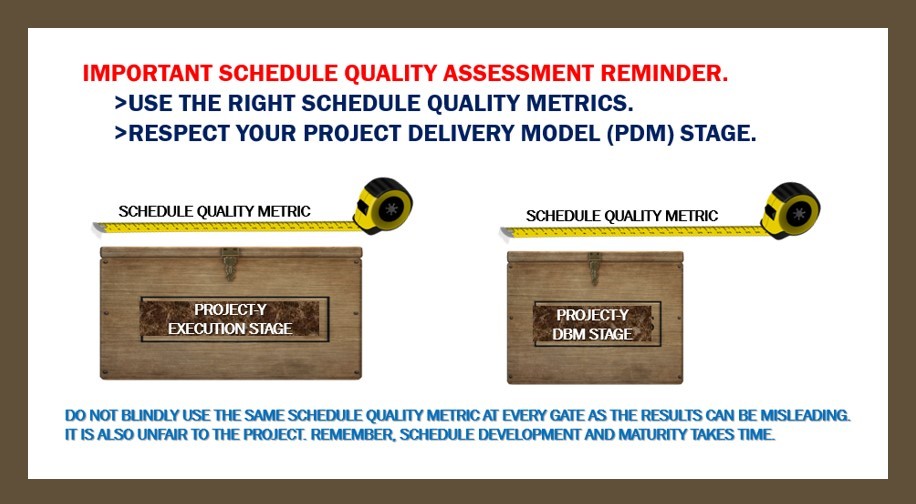 IMPORTANT SCHEDULE QUALITY ASSESSMENT REMINDER.
>USE THE RIGHT SCHEDULE QUALITY METRICS.
>RESPECT YOUR PROJECT DELIVERY MODEL (PDM) STAGE.

SCHEDULE QUALITY METRIC

PROJECT-Y
EXECUTION STAGE

SCHEDULE QUALITY METRIC

PROJECT-Y
DBM STAGE

DO NOT BLINDLY USE THE SAME SCHEDULE QUALITY METRIC AT EVERY GATE AS THE RESULTS CAN BE MISLEADING. IT IS ALSO UNFAIR TO THE PROJECT. REMEMBER, SCHEDULE DEVELOPMENT AND MATURITY TAKES TIME.